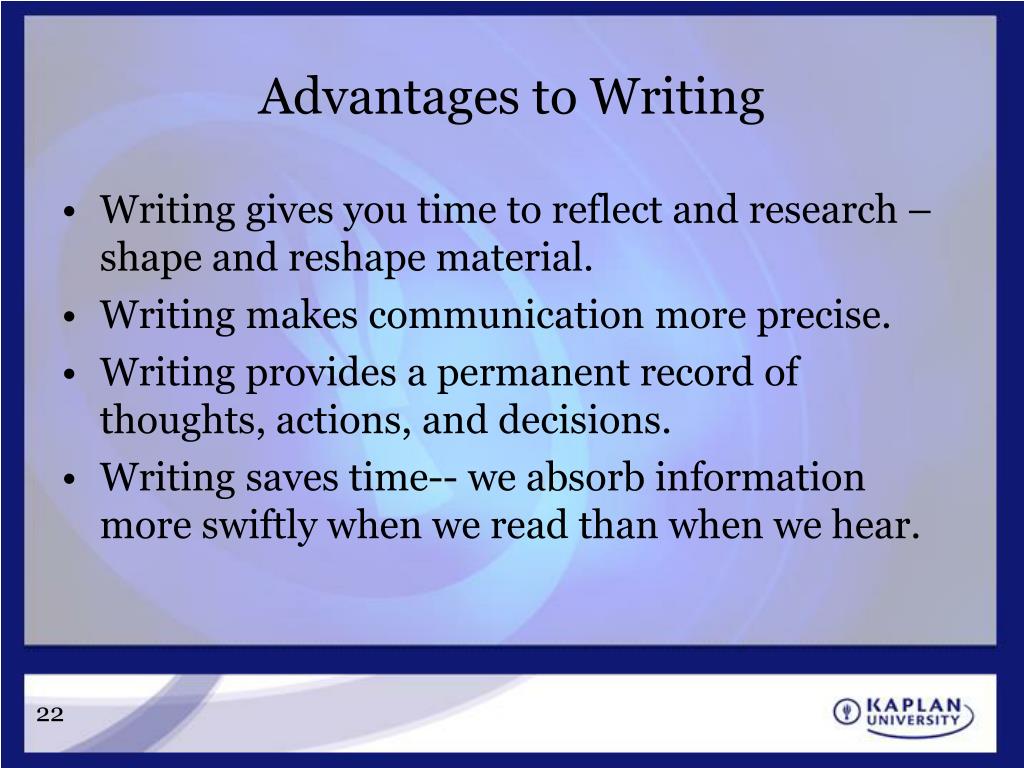 Advantages to Writing

• Writing gives you time to reflect and research – shape and reshape material.
• Writing makes communication more precise.
• Writing provides a permanent record of thoughts, actions, and decisions.
• Writing saves time-- we absorb information more swiftly when we read than when we hear.

22

KAPLAN UNIVERSITY